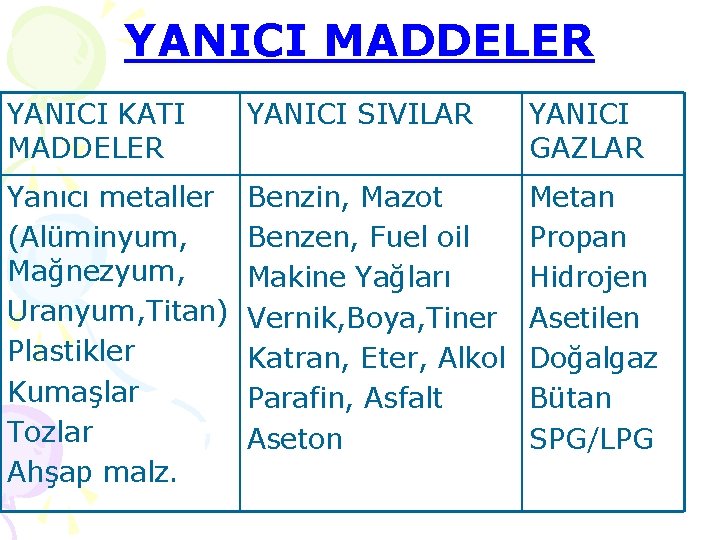 YANICI MADDELER

| YANICI KATI MADDELER | YANICI SIVILAR | YANICI GAZLAR |
|---|---|---|
| Yanıcı metaller (Alüminyum, Mağnezyum, Uranyum,Titan) Plastikler Kumaşlar Tozlar Ahşap malz. | Benzin, Mazot Benzen, Fuel oil Makine Yağları Vernik,Boya,Tiner Katran, Eter, Alkol Parafin, Asfalt Aseton | Metan Propan Hidrojen Asetilen Doğalgaz Bütan SPG/LPG |